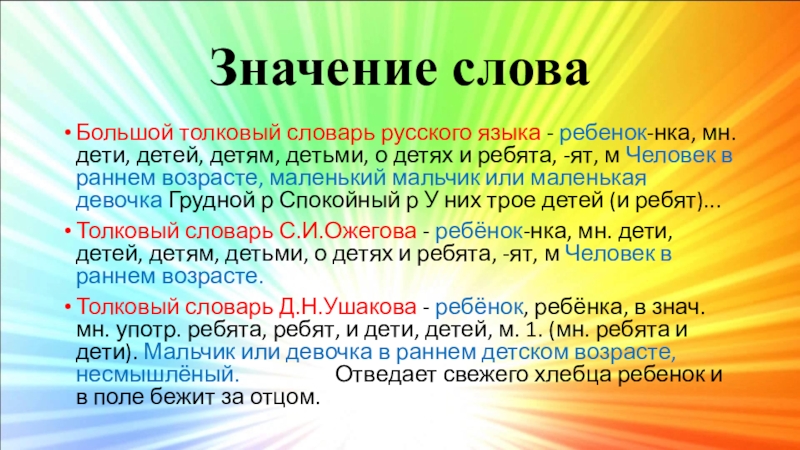 Значение слова

• Большой толковый словарь русского языка - ребенок-нка, мн. дети, детей, детям, детьми, о детях и ребята, -ят, м Человек в раннем возрасте, маленький мальчик или маленькая девочка Грудной р Спокойный р У них трое детей (и ребят)...

• Толковый словарь С.И.Ожегова - ребёнок-нка, мн. дети, детей, детям, детьми, о детях и ребята, -ят, м Человек в раннем возрасте.

• Толковый словарь Д.Н.Ушакова - ребёнок, ребёнка, в знач. мн. употр. ребята, ребят, и дети, детей, м. 1. (мн. ребята и дети). Мальчик или девочка в раннем детском возрасте, несмышлёный. Отведает свежего хлебца ребенок и в поле бежит за отцом.